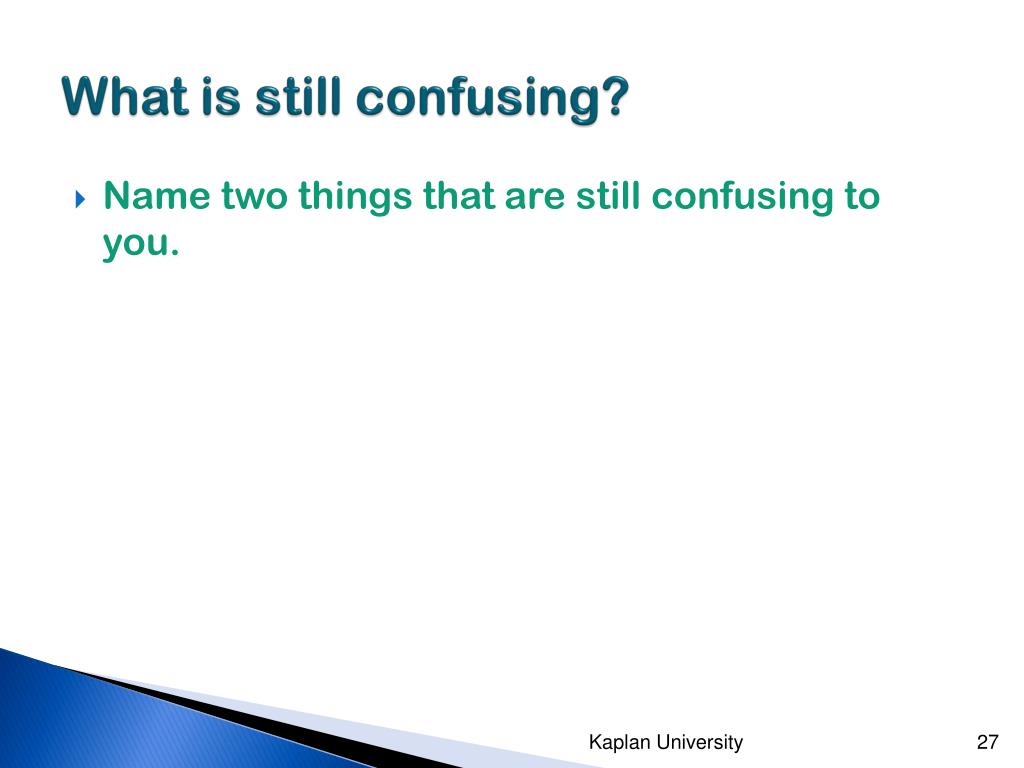 What is still confusing?

Name two things that are still confusing to you.

Kaplan University

27